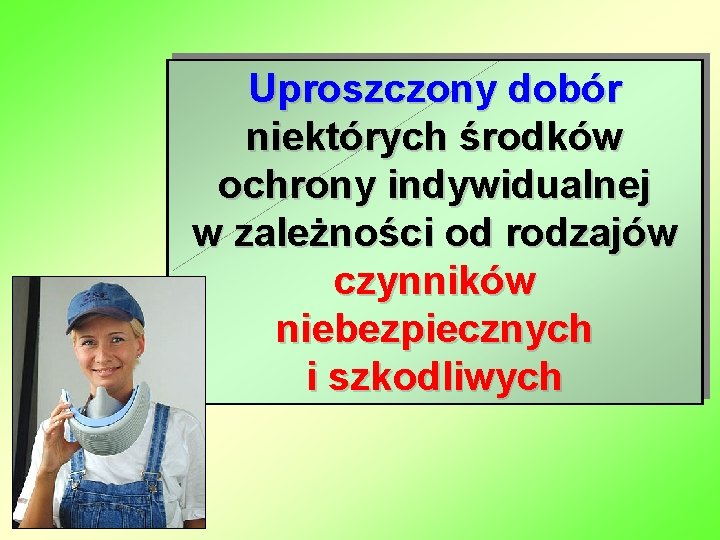 Uproszczony dobór niektórych środków ochrony indywidualnej w zależności od rodzajów czynników niebezpiecznych i szkodliwych